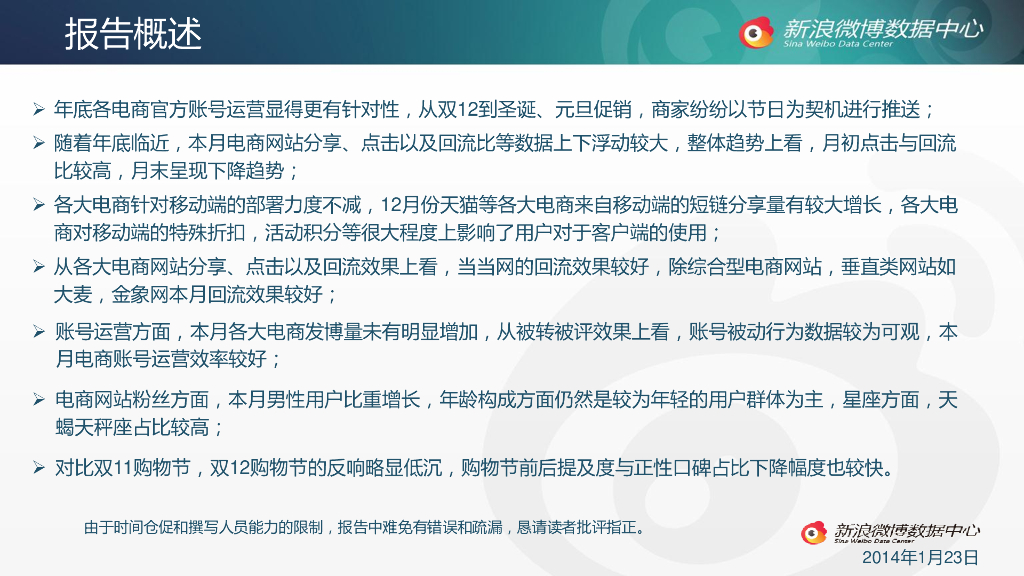 报告概述

新浪微博数据中心
Sina Weibo Data Center

➢ 年底各电商官方账号运营显得更有针对性，从双12到圣诞、元旦促销，商家纷纷以节日为契机进行推送；

➢ 随着年底临近，本月电商网站分享、点击以及回流比等数据上下浮动较大，整体趋势上看，月初点击与回流比较高，月末呈现下降趋势；

➢ 各大电商针对移动端的部署力度不减，12月份天猫等各大电商来自移动端的短链分享量有较大增长，各大电商对移动端的特殊折扣，活动积分等很大程度上影响了用户对于客户端的使用；

➢ 从各大电商网站分享、点击以及回流效果上看，当当网的回流效果较好，除综合型电商网站，垂直类网站如大麦，金象网本月回流效果较好；

➢ 账号运营方面，本月各大电商发博量未有明显增加，从被转被评效果上看，账号被动行为数据较为可观，本月电商账号运营效率较好；

➢ 电商网站粉丝方面，本月男性用户比重增长，年龄构成方面仍然是较为年轻的用户群体为主，星座方面，天蝎天秤座占比较高；

➢ 对比双11购物节，双12购物节的反响略显低沉，购物节前后提及度与正性口碑占比下降幅度也较快。

由于时间仓促和撰写人员能力的限制，报告中难免有错误和疏漏，恳请读者批评指正。

新浪微博数据中心
Sina Weibo Data Center
2014年1月23日